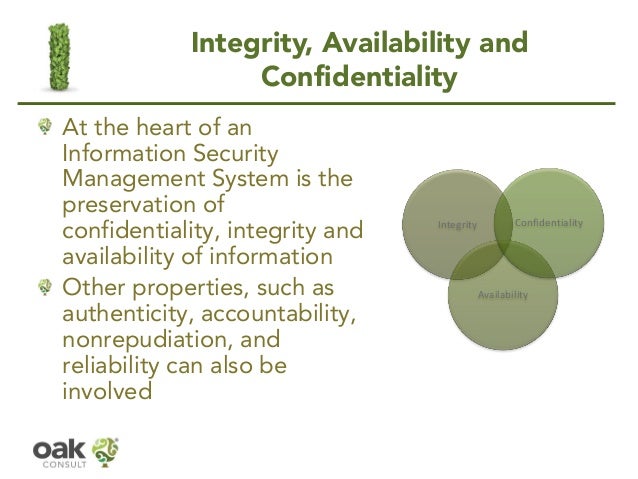 Integrity, Availability and Confidentiality

At the heart of an Information Security Management System is the preservation of confidentiality, integrity and availability of information

Other properties, such as authenticity, accountability, nonrepudiation, and reliability can also be involved

Integrity
Confidentiality
Availability

oak
CONSULT